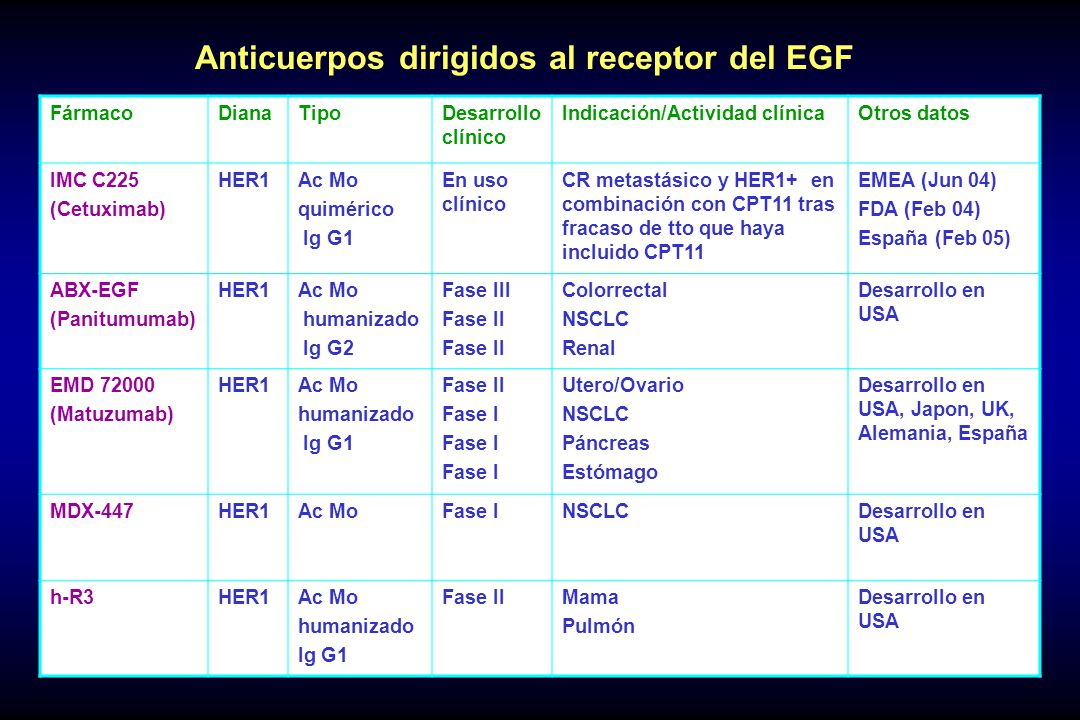 Anticuerpos dirigidos al receptor del EGF

| Fármaco | Diana | Tipo | Desarrollo clínico | Indicación/Actividad clínica | Otros datos |
|---|---|---|---|---|---|
| IMC C225 (Cetuximab) | HER1 | Ac Mo quimérico Ig G1 | En uso clínico | CR metastásico y HER1+ en combinación con CPT11 tras fracaso de tto que haya incluido CPT11 | EMEA (Jun 04) FDA (Feb 04) España (Feb 05) |
| ABX-EGF (Panitumumab) | HER1 | Ac Mo humanizado Ig G2 | Fase III Fase II Fase II | Colorrectal NSCLC Renal | Desarrollo en USA |
| EMD 72000 (Matuzumab) | HER1 | Ac Mo humanizado Ig G1 | Fase II Fase I Fase I Fase I | Utero/Ovario NSCLC Páncreas Estómago | Desarrollo en USA, Japon, UK, Alemania, España |
| MDX-447 | HER1 | Ac Mo | Fase I | NSCLC | Desarrollo en USA |
| h-R3 | HER1 | Ac Mo humanizado Ig G1 | Fase II | Mama Pulmón | Desarrollo en USA |